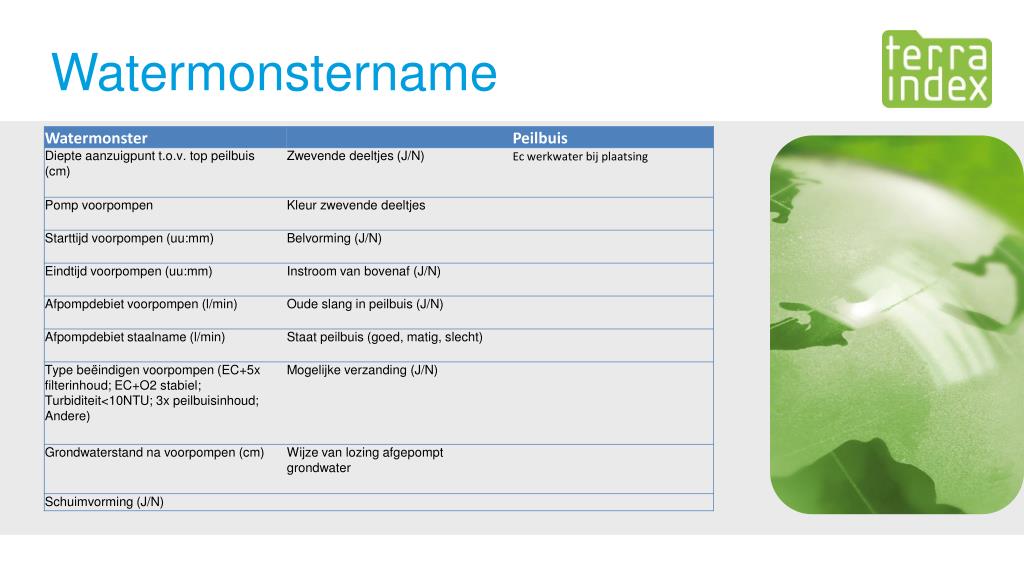 Watermonstername

terra index

| Watermonster | | Peilbuis |
|---|---|---|
| Diepte aanzuigpunt t.o.v. top peilbuis (cm) | Zwevende deeltjes (J/N) | Ec werkwater bij plaatsing |
| Pomp voorpompen | Kleur zwevende deeltjes | |
| Starttijd voorpompen (uu:mm) | Belvorming (J/N) | |
| Eindtijd voorpompen (uu:mm) | Instroom van bovenaf (J/N) | |
| Afpompdebiet voorpompen (l/min) | Oude slang in peilbuis (J/N) | |
| Afpompdebiet staalname (l/min) | Staat peilbuis (goed, matig, slecht) | |
| Type beëindigen voorpompen (EC+5x filterinhoud; EC+O2 stabiel; Turbiditeit<10NTU; 3x peilbuisinhoud; Andere) | Mogelijke verzanding (J/N) | |
| Grondwaterstand na voorpompen (cm) | Wijze van lozing afgepompt grondwater | |
| Schuimvorming (J/N) | | |